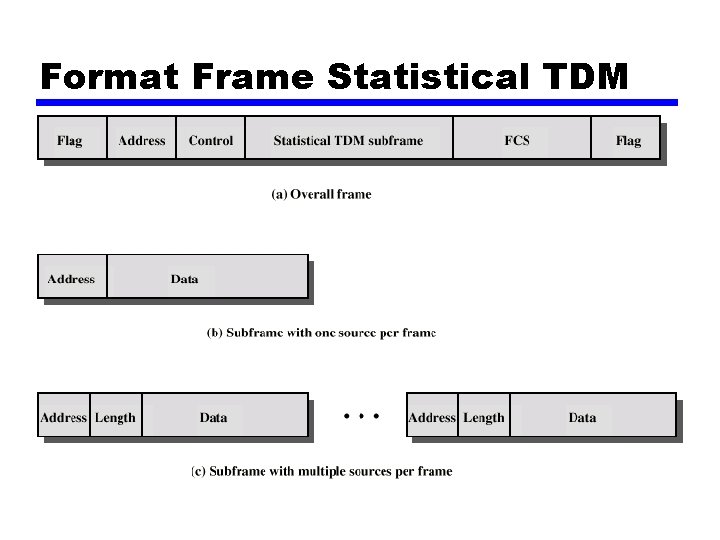 Format Frame Statistical TDM

| Flag | Address | Control | Statistical TDM subframe | FCS | Flag |
|---|---|---|---|---|---|

(a) Overall frame

| Address | Data |
|---|---|

(b) Subframe with one source per frame

| Address | Length | Data |
|---|---|---|

• • •

| Address | Length | Data |
|---|---|---|

(c) Subframe with multiple sources per frame